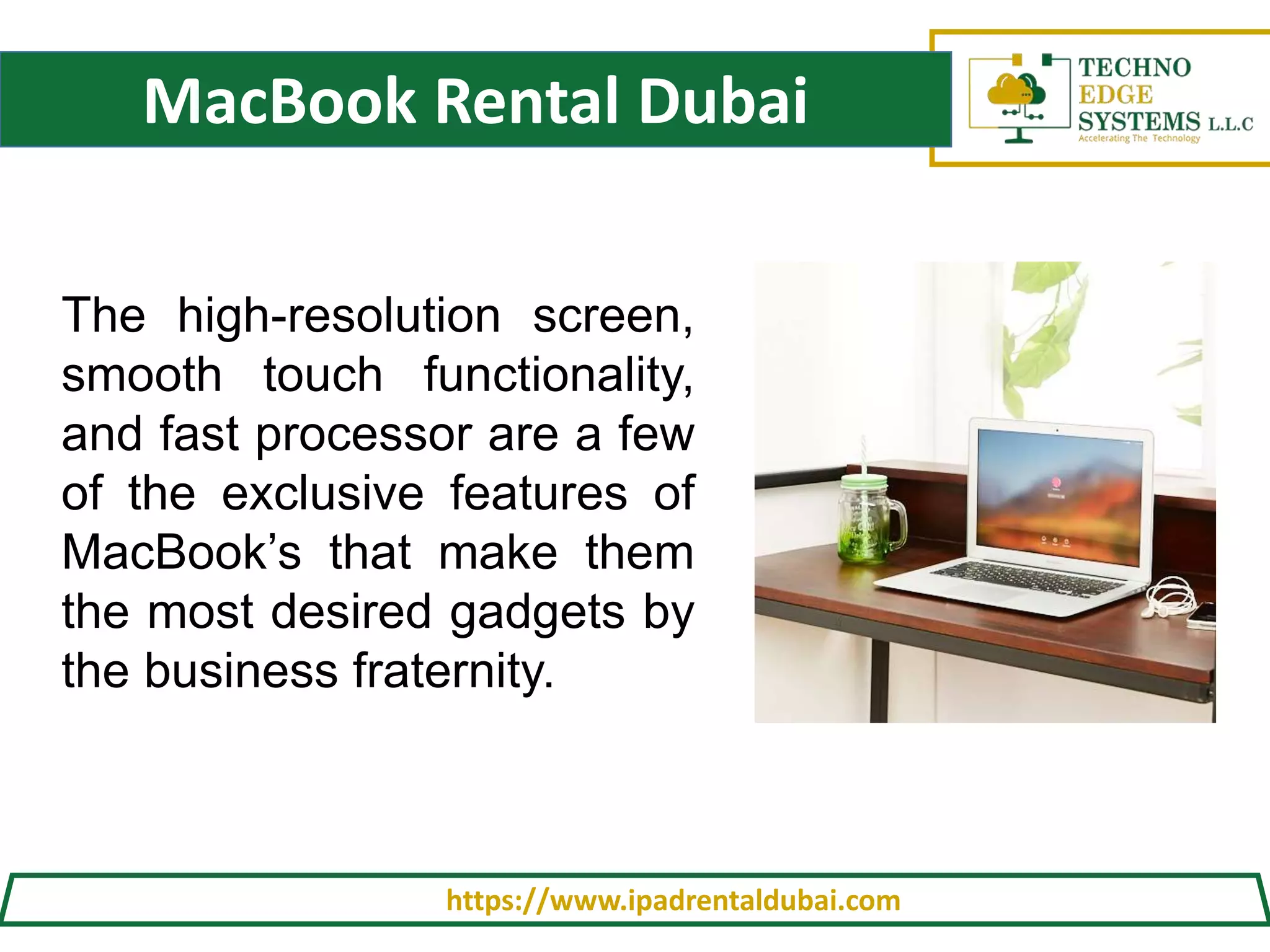 MacBook Rental Dubai

TECHNO EDGE SYSTEMS L.L.C
Accelerating The Technology

The high-resolution screen, smooth touch functionality, and fast processor are a few of the exclusive features of MacBook's that make them the most desired gadgets by the business fraternity.

https://www.ipadrentaldubai.com